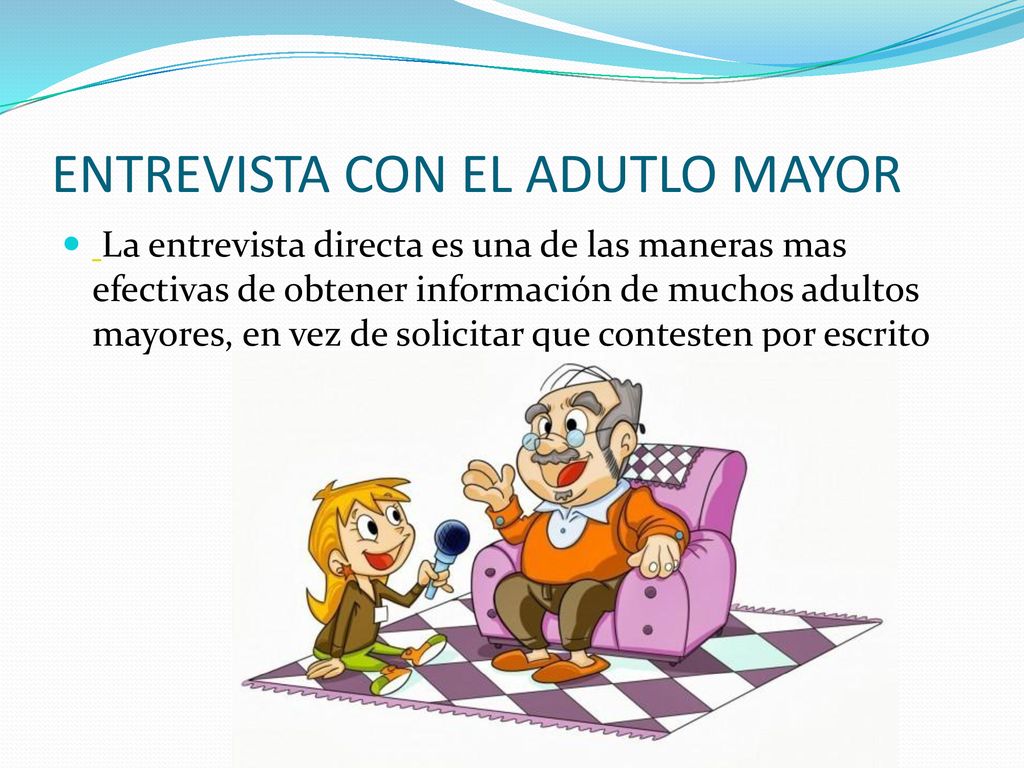 ENTREVISTA CON EL ADUTLO MAYOR

La entrevista directa es una de las maneras mas efectivas de obtener información de muchos adultos mayores, en vez de solicitar que contesten por escrito